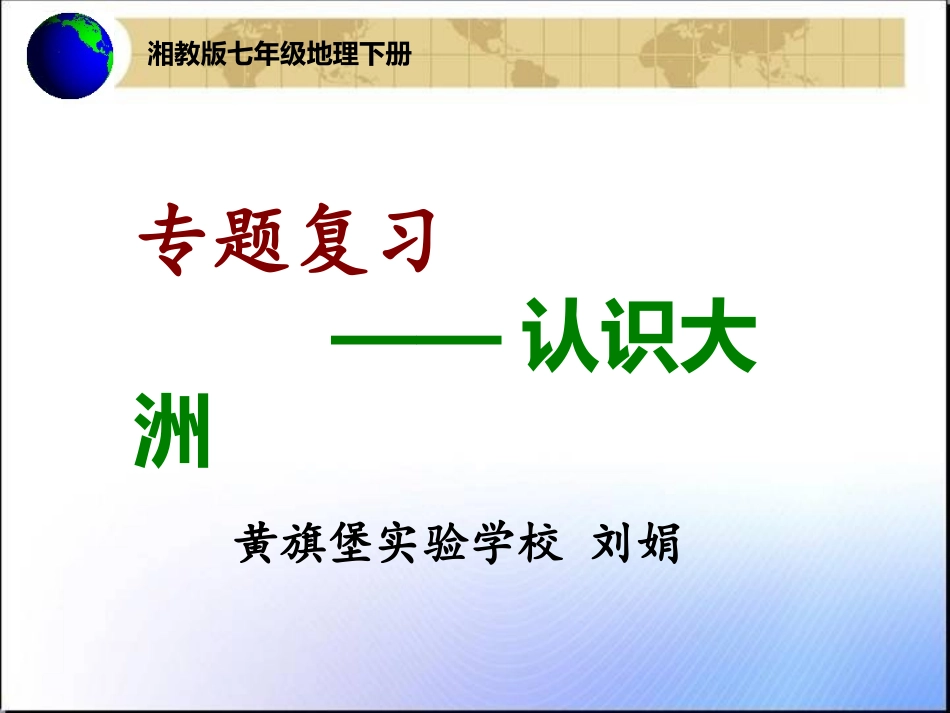 湘教版七年级地理下册

专题复习

——认识大洲

黄旗堡实验学校 刘娟